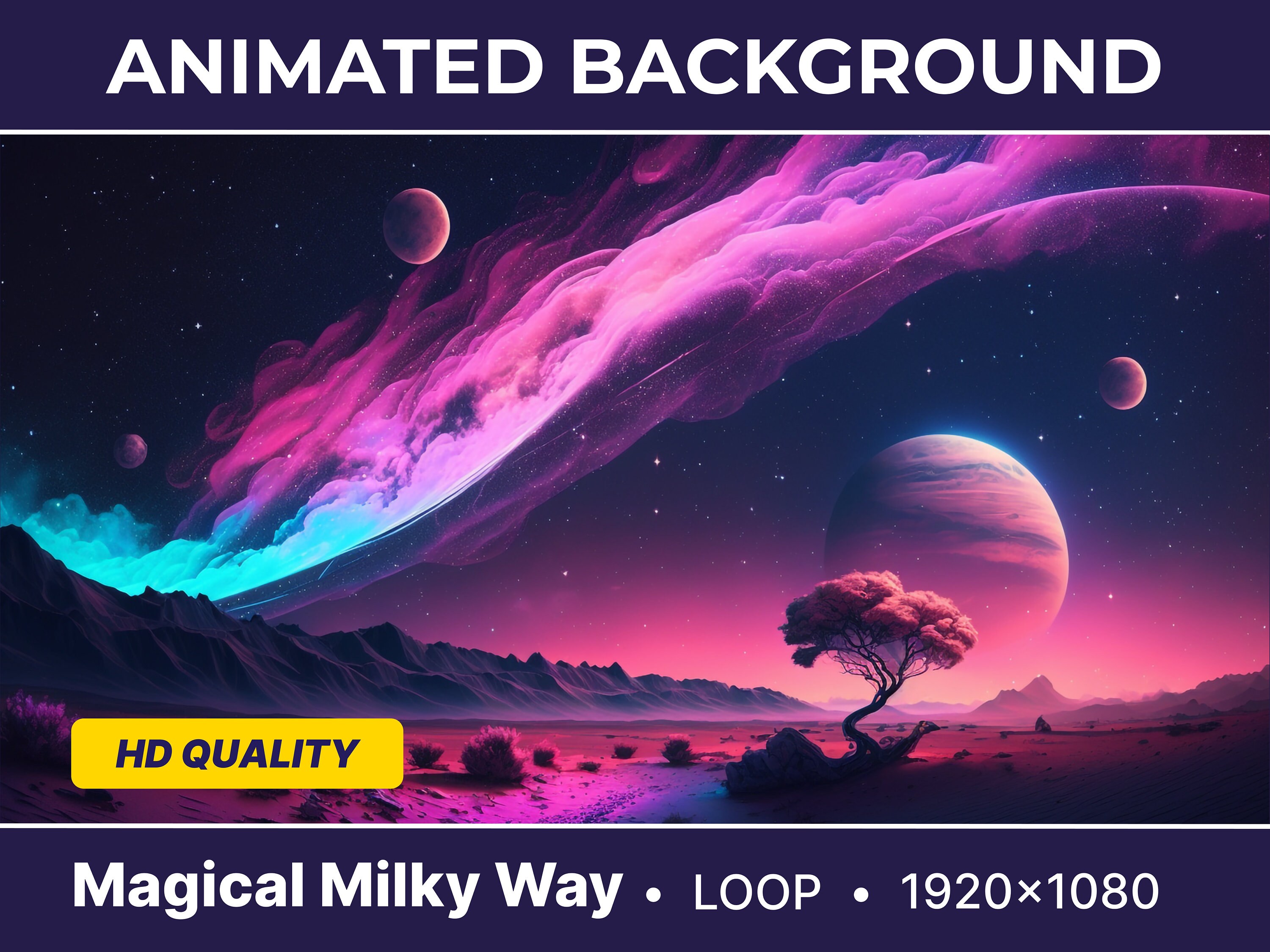 ANIMATED BACKGROUND

HD QUALITY

Magical Milky Way • LOOP • 1920×1080